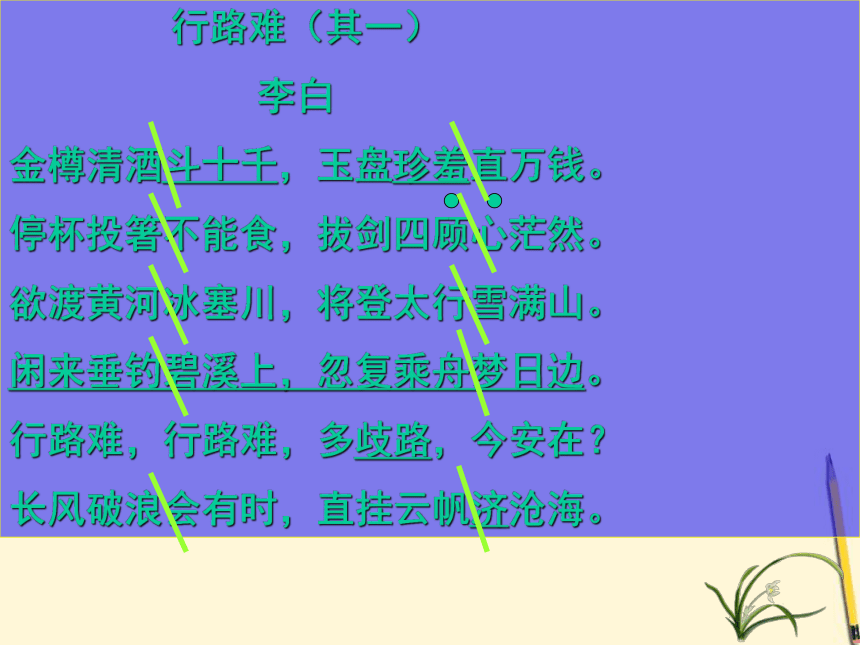 行路难（其一）

李白

金樽清酒斗十千，玉盘珍羞直万钱。

停杯投箸不能食，拔剑四顾心茫然。

欲渡黄河冰塞川，将登太行雪满山。

闲来垂钓碧溪上，忽复乘舟梦日边。

行路难，行路难，多歧路，今安在？

长风破浪会有时，直挂云帆济沧海。